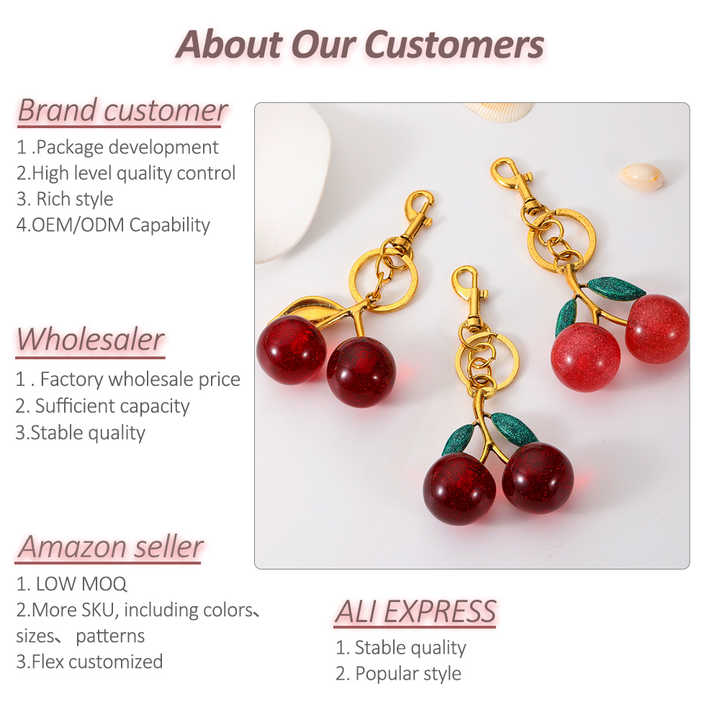 About Our Customers

Brand customer
1 .Package development
2.High level quality control
3. Rich style
4.OEM/ODM Capability

Wholesaler
1 . Factory wholesale price
2. Sufficient capacity
3.Stable quality

Amazon seller
1. LOW MOQ
2.More SKU, including colors、sizes、 patterns
3.Flex customized

ALI EXPRESS
1. Stable quality
2. Popular style